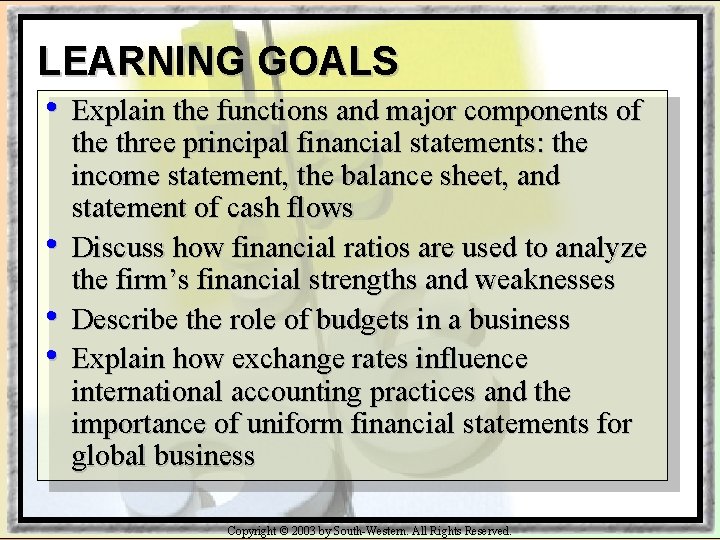 LEARNING GOALS

• Explain the functions and major components of the three principal financial statements: the income statement, the balance sheet, and statement of cash flows

• Discuss how financial ratios are used to analyze the firm's financial strengths and weaknesses

• Describe the role of budgets in a business

• Explain how exchange rates influence international accounting practices and the importance of uniform financial statements for global business

Copyright © 2003 by South-Western. All Rights Reserved.